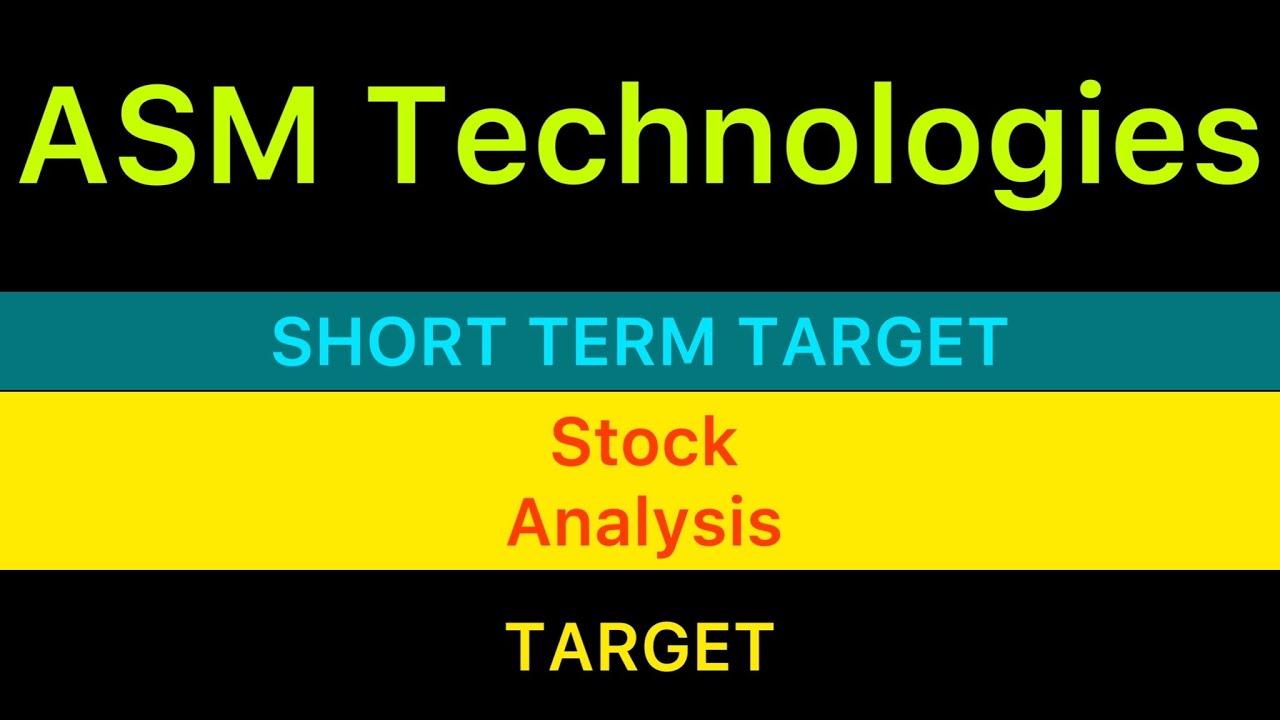 ASM Technologies

SHORT TERM TARGET

Stock
Analysis

TARGET